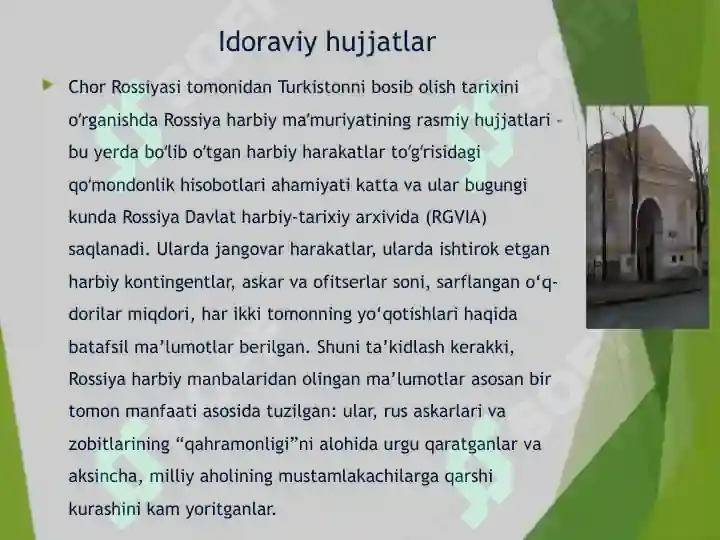 Idoraviy hujjatlar

Chor Rossiyasi tomonidan Turkistonni bosib olish tarixini o'rganishda Rossiya harbiy ma'muriyatining rasmiy hujjatlari - bu yerda bo'lib o'tgan harbiy harakatlar to'g'risidagi qo'mondonlik hisobotlari ahamiyati katta va ular bugungi kunda Rossiya Davlat harbiy-tarixiy arxivida (RGVIA) saqlanadi. Ularda jangovar harakatlar, ularda ishtirok etgan harbiy kontingentlar, askar va ofitserlar soni, sarflangan o'q-dorilar miqdori, har ikki tomonning yo'qotishlari haqida batafsil ma'lumotlar berilgan. Shuni ta'kidlash kerakki, Rossiya harbiy manbalaridan olingan ma'lumotlar asosan bir tomon manfaati asosida tuzilgan: ular, rus askarlari va zobitlarining "qahramonligi"ni alohida urgu qaratganlar va aksincha, milliy aholining mustamlakachilarga qarshi kurashini kam yoritganlar.